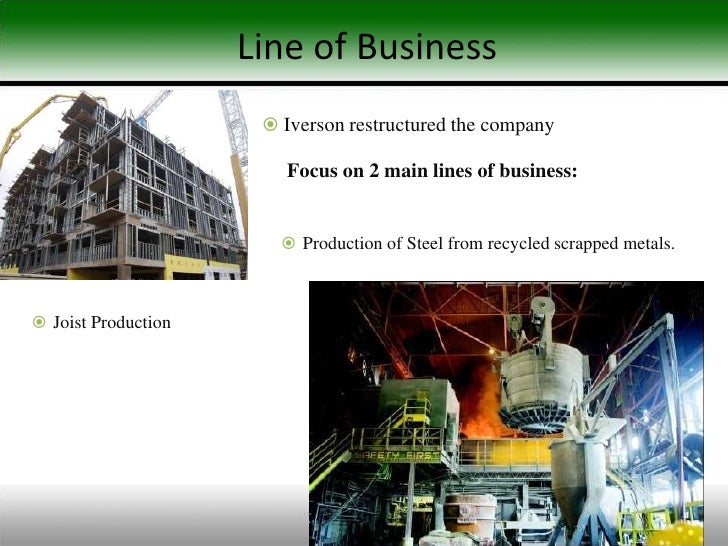 Line of Business

Iverson restructured the company

Focus on 2 main lines of business:

Production of Steel from recycled scrapped metals.

Joist Production

SAFETY FIRST